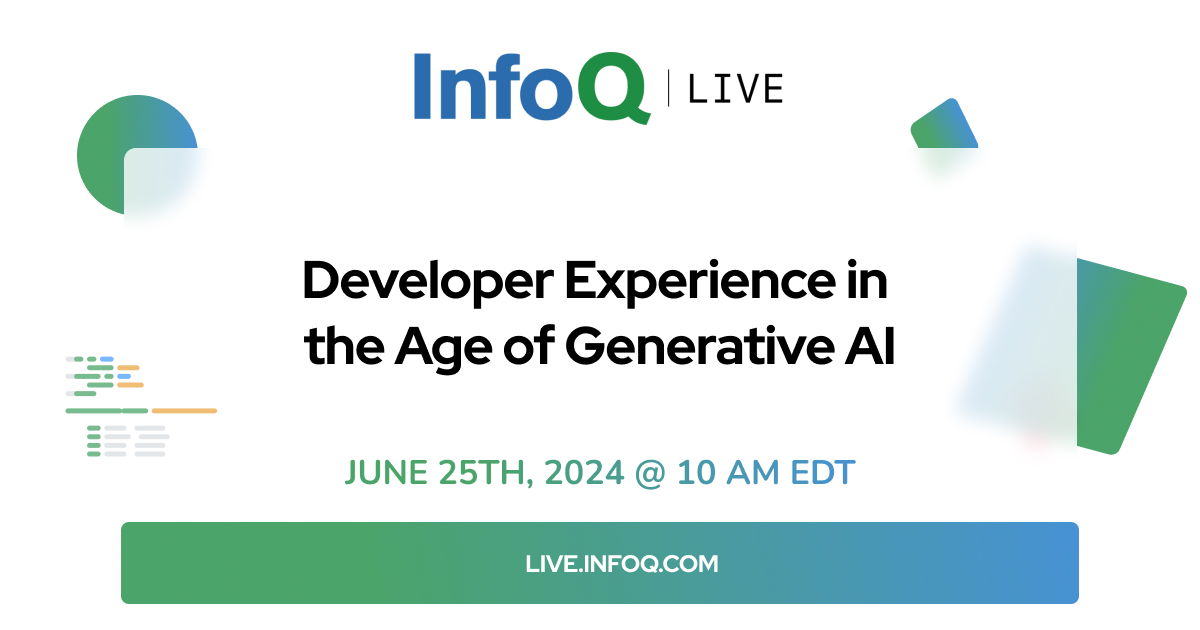 InfoQ | LIVE

Developer Experience in the Age of Generative AI

JUNE 25TH, 2024 @ 10 AM EDT

LIVE.INFOQ.COM